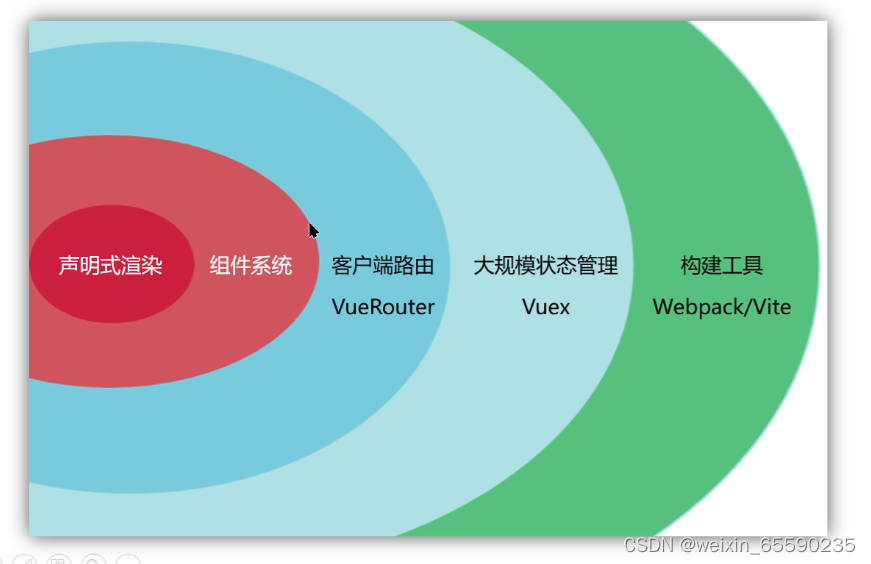 声明式渲染

组件系统

客户端路由
VueRouter

大规模状态管理
Vuex

构建工具
Webpack/Vite

CSDN @weixin_65590235